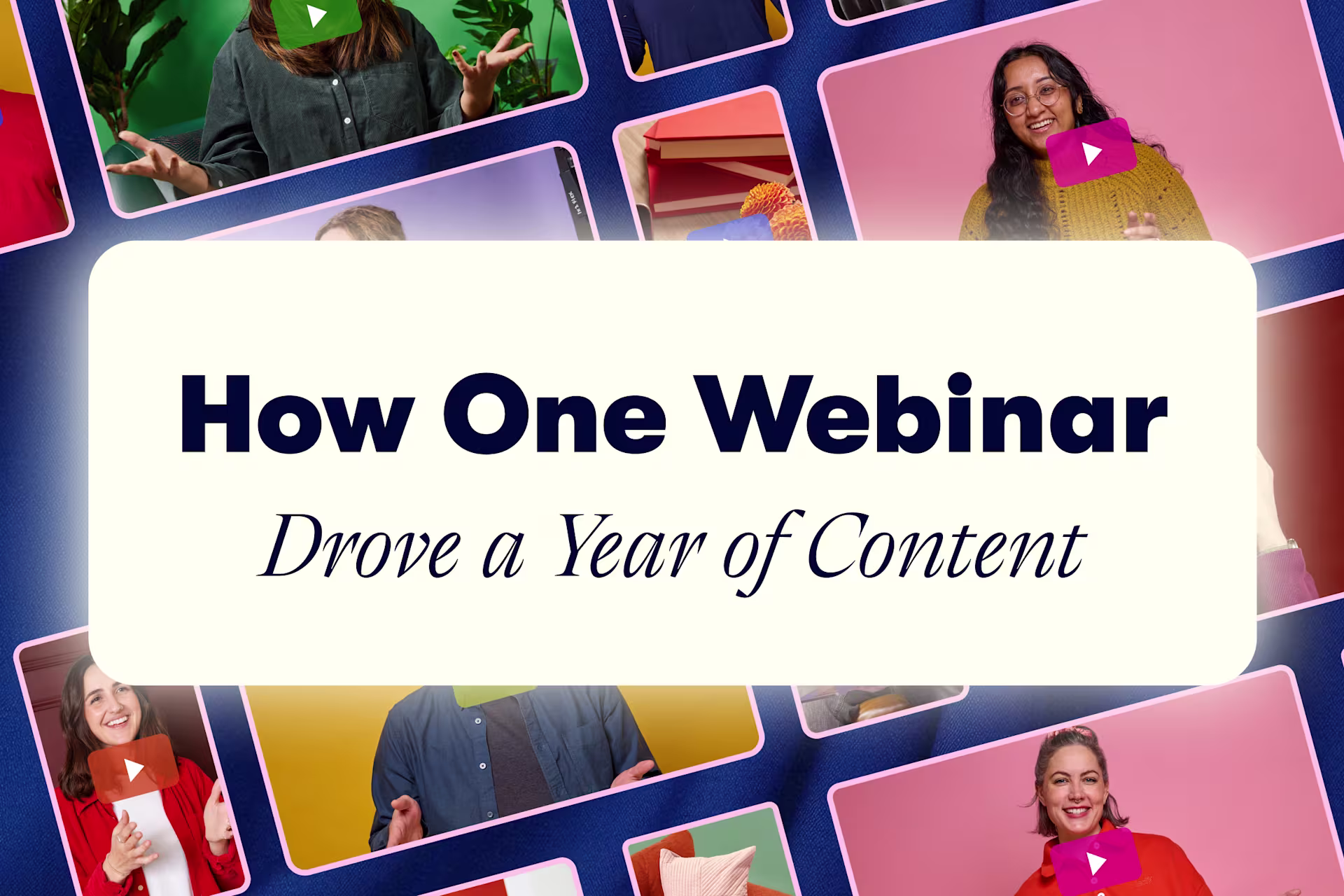 How One Webinar

Drove a Year of Content